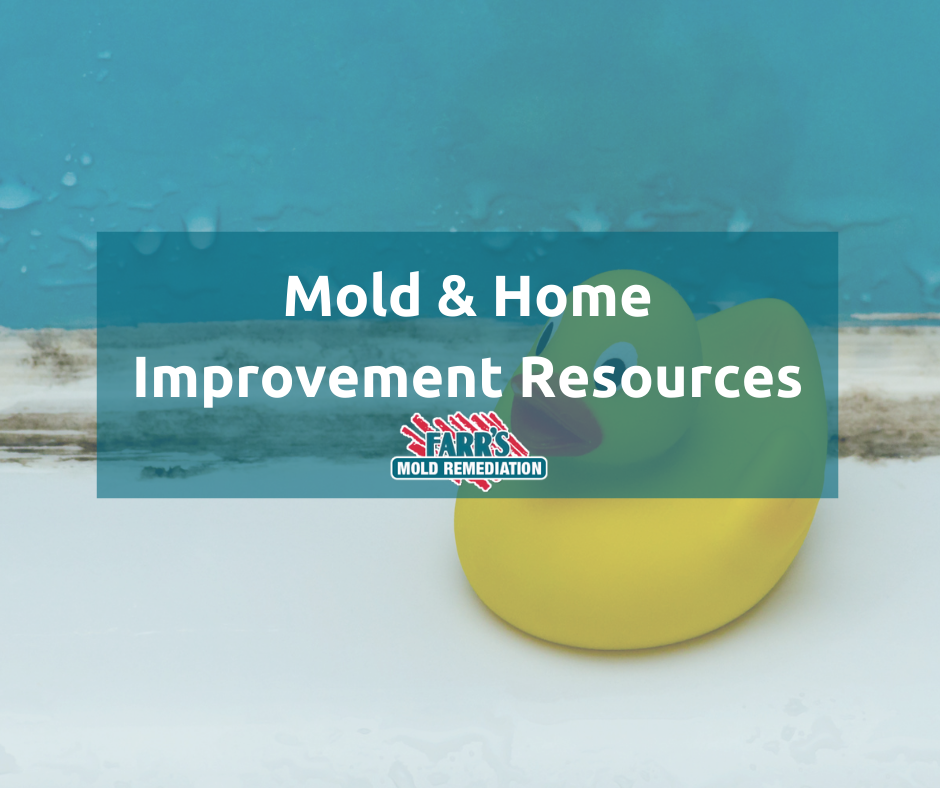 Mold & Home Improvement Resources

FARR'S
MOLD REMEDIATION